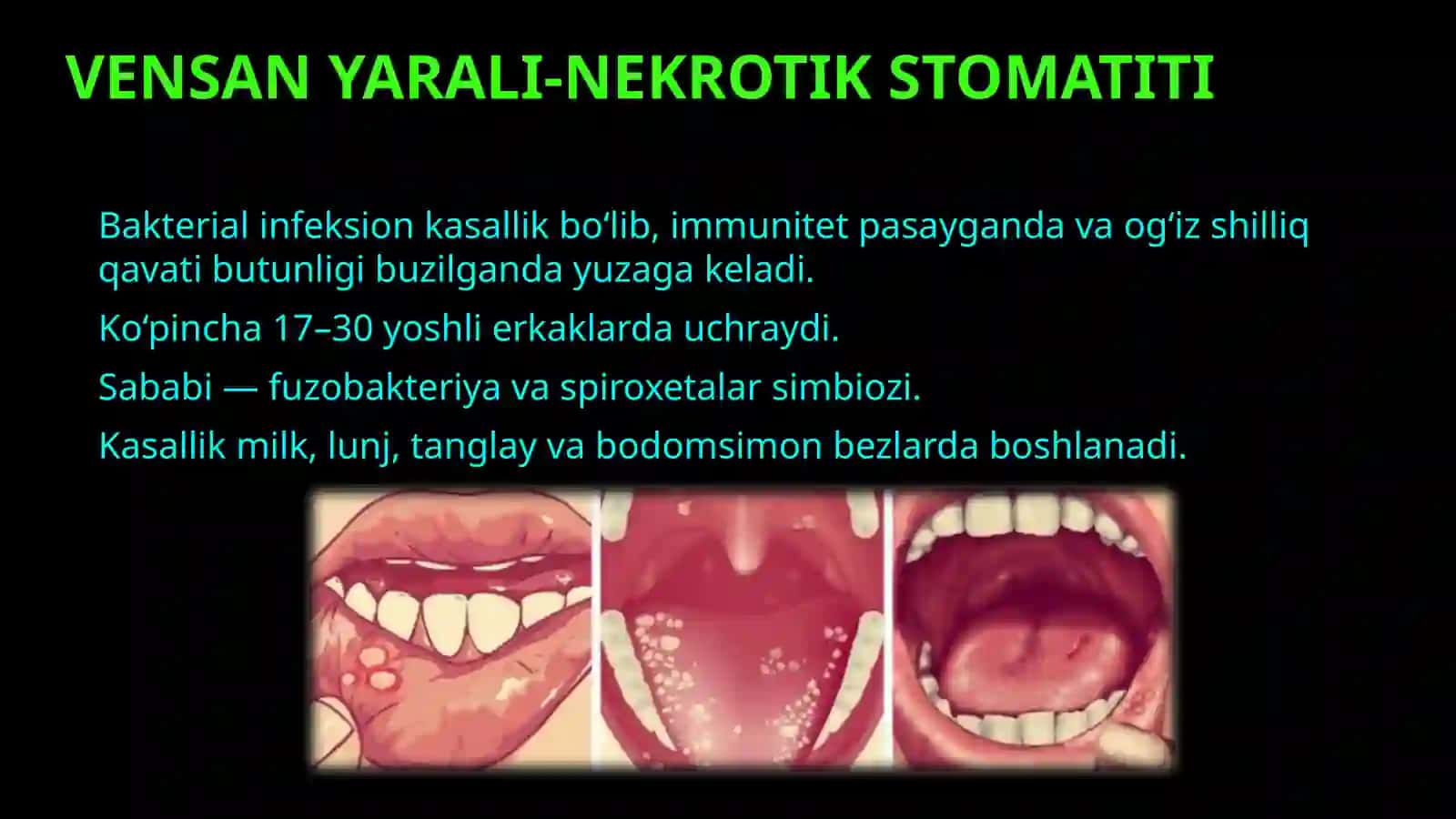 VENSAN YARALI-NEKROTIK STOMATITI

Bakterial infeksion kasallik bo‘lib, immunitet pasayganda va og‘iz shilliq qavati butunligi buzilganda yuzaga keladi.

Ko‘pincha 17–30 yoshli erkaklarda uchraydi.

Sababi — fuzobakteriya va spiroxetalar simbiozi.

Kasallik milk, lunj, tanglay va bodomsimon bezlarda boshlanadi.